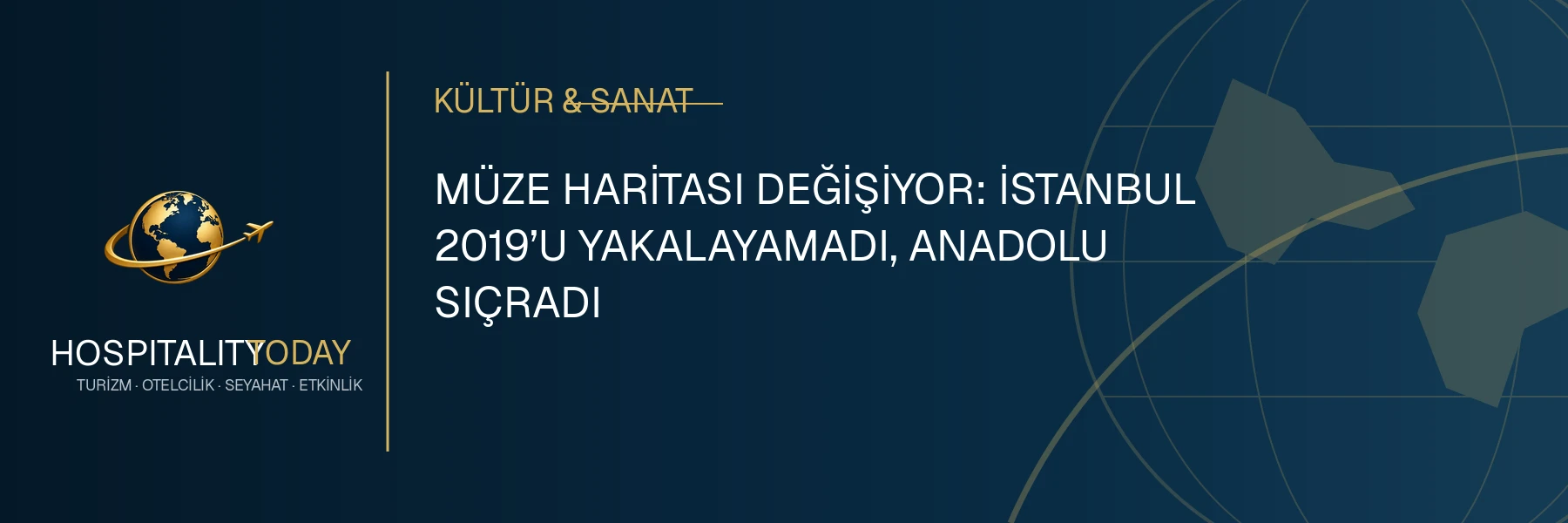 HOSPITALITYTODAY
TURİZM · OTELCİLİK · SEYAHAT · ETKİNLİK

KÜLTÜR & SANAT

MÜZE HARİTASI DEĞİŞİYOR: İSTANBUL 2019'U YAKALAYAMADI, ANADOLU SIÇRADI